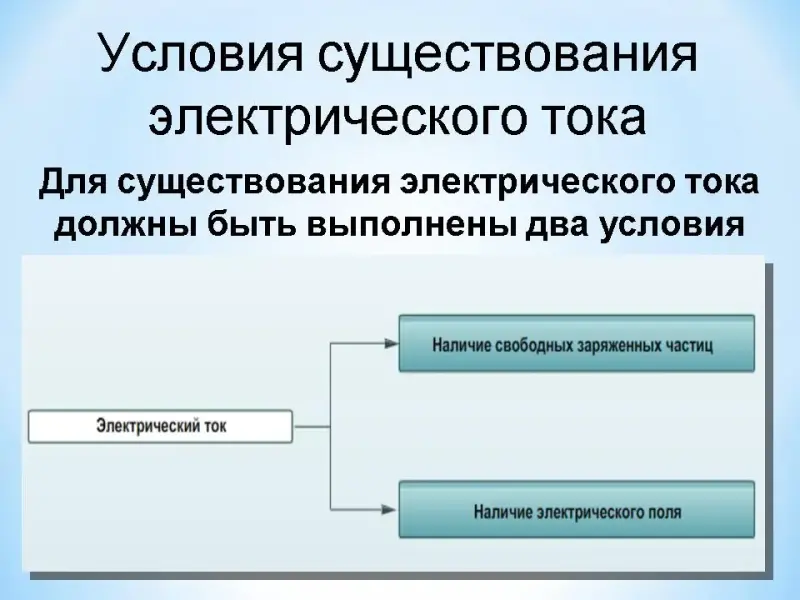 Условия существования электрического тока

Для существования электрического тока должны быть выполнены два условия

Электрический ток

Наличие свободных заряженных частиц

Наличие электрического поля